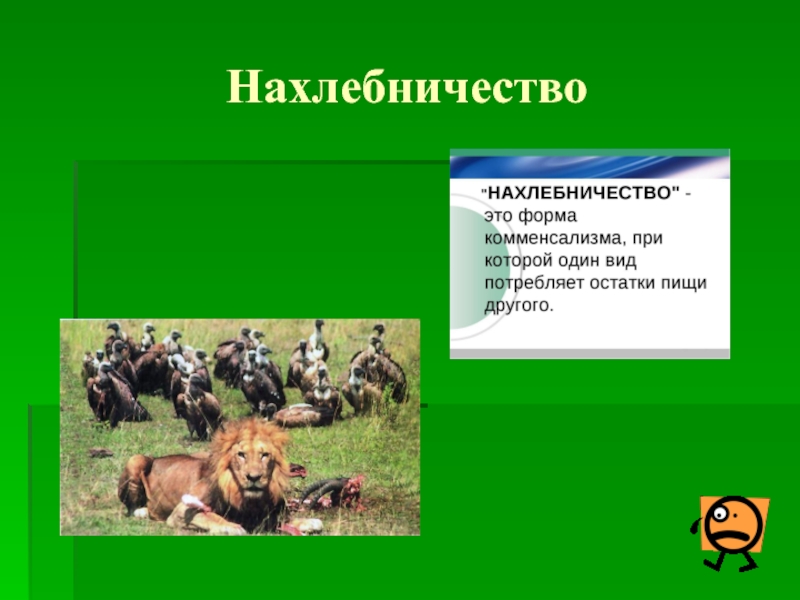 Нахлебничество

"НАХЛЕБНИЧЕСТВО" - это форма комменсализма, при которой один вид потребляет остатки пищи другого.